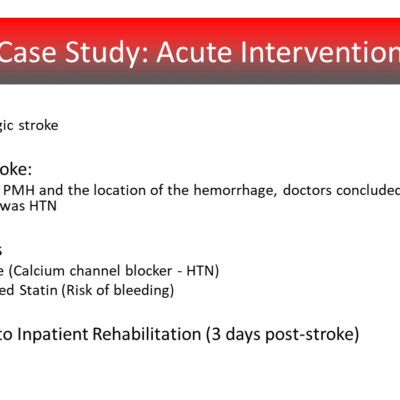 Case Study: Acute Intervention

gic stroke

oke:

PMH and the location of the hemorrhage, doctors concluded was HTN

s

e (Calcium channel blocker - HTN)

ed Statin (Risk of bleeding)

to Inpatient Rehabilitation (3 days post-stroke)